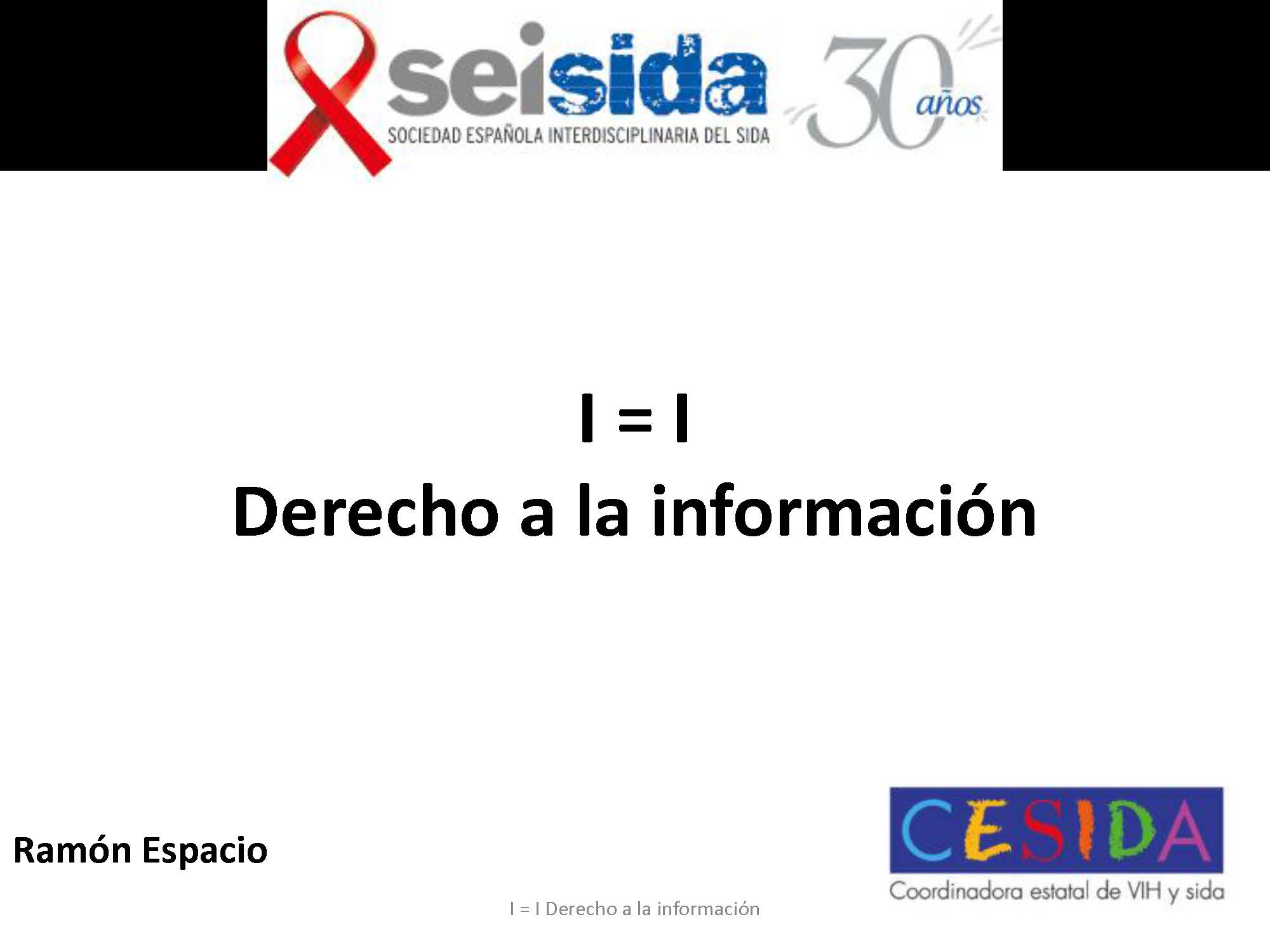 seisida
SOCIEDAD ESPAÑOLA INTERDISCIPLINARIA DEL SIDA
30 años

I = I
Derecho a la información

Ramón Espacio

CESIDA
Coordinadora estatal de VIH y sida

I = I Derecho a la información